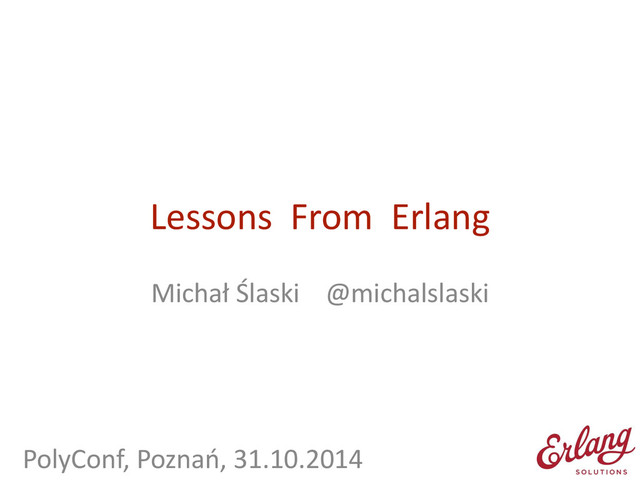 Lessons From Erlang

Michał Ślaski @michalslaski

PolyConf, Poznań, 31.10.2014

Erlang SOLUTIONS